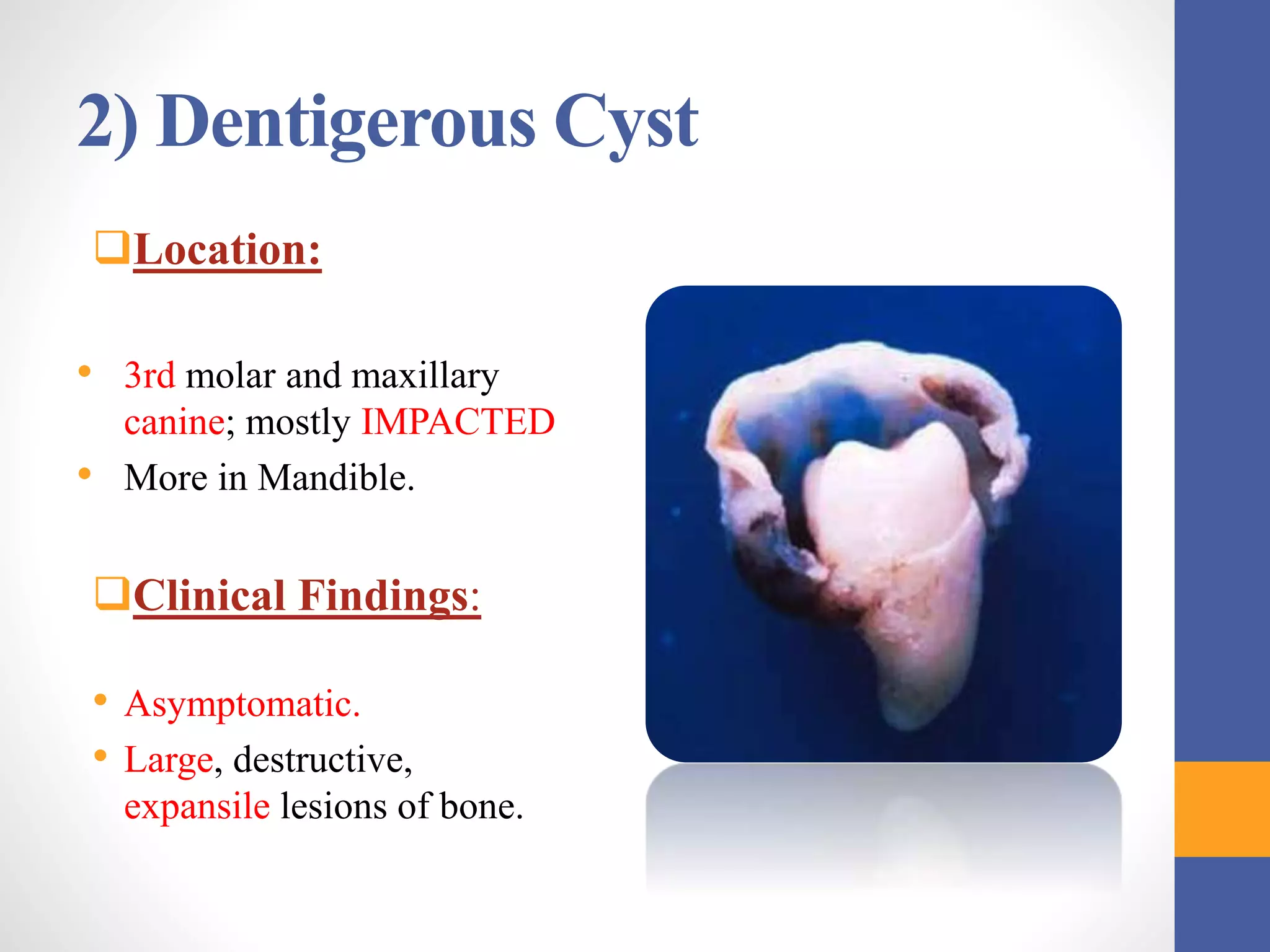 2) Dentigerous Cyst

❑Location:

• 3rd molar and maxillary canine; mostly IMPACTED
• More in Mandible.

❑Clinical Findings:

• Asymptomatic.
• Large, destructive, expansile lesions of bone.